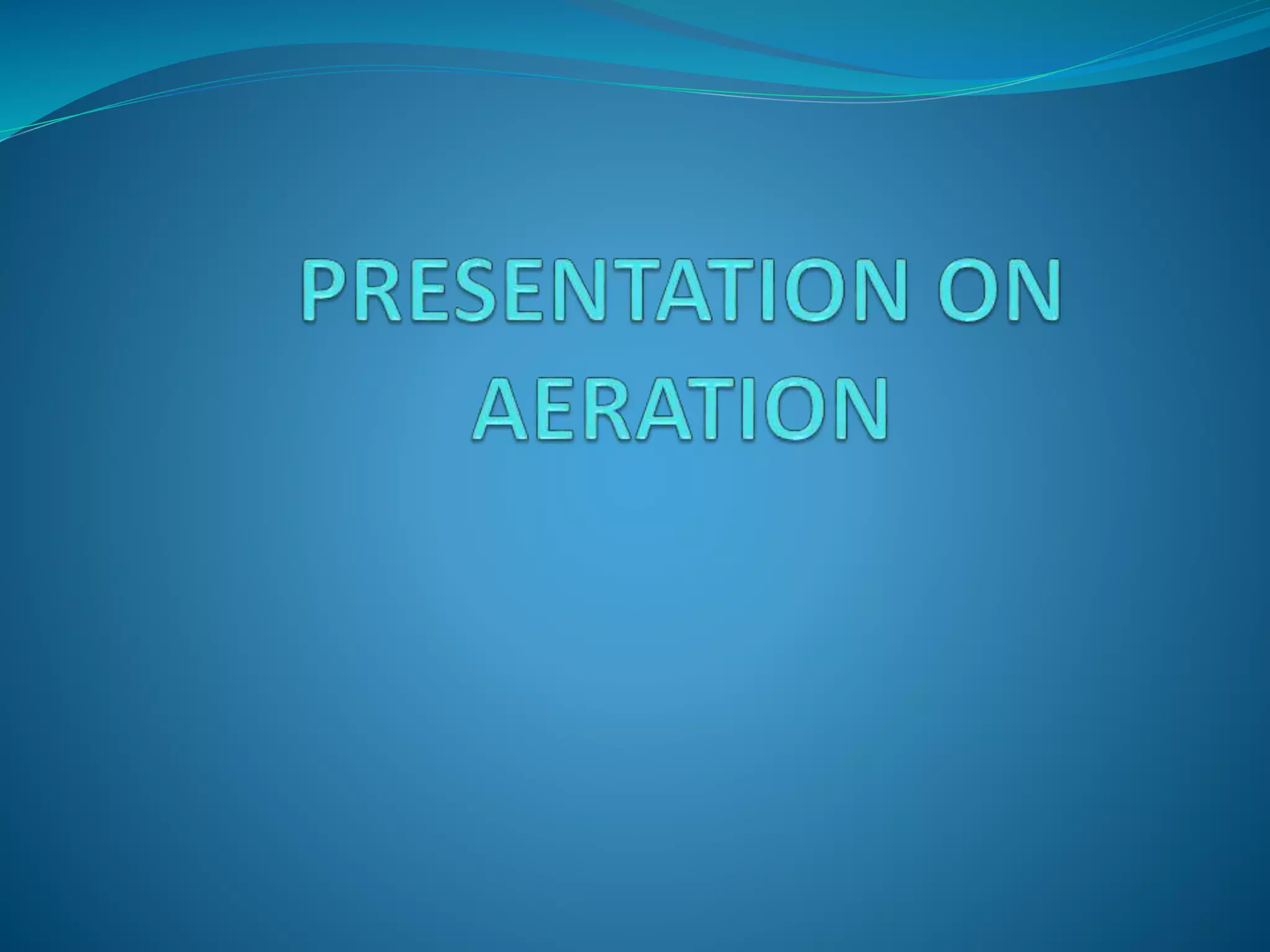 PRESENTATION ON AERATION